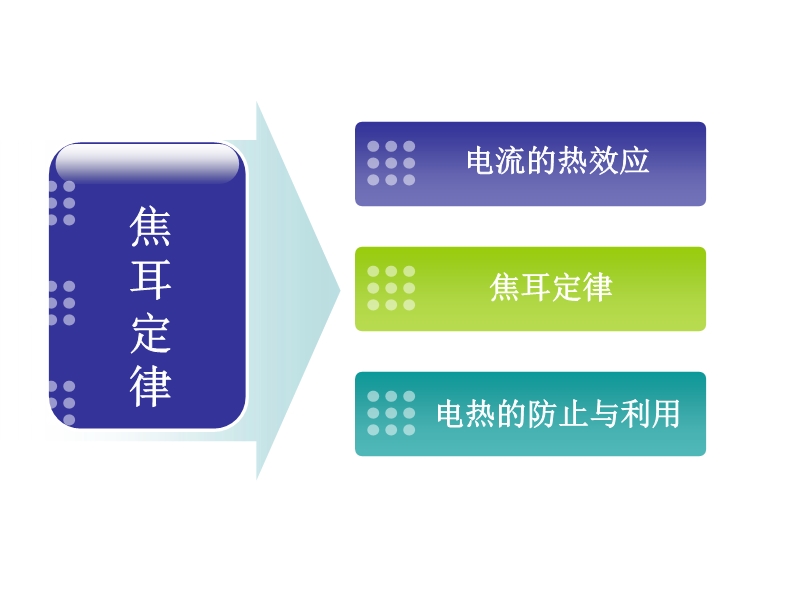 焦耳定律

电流的热效应

焦耳定律

电热的防止与利用